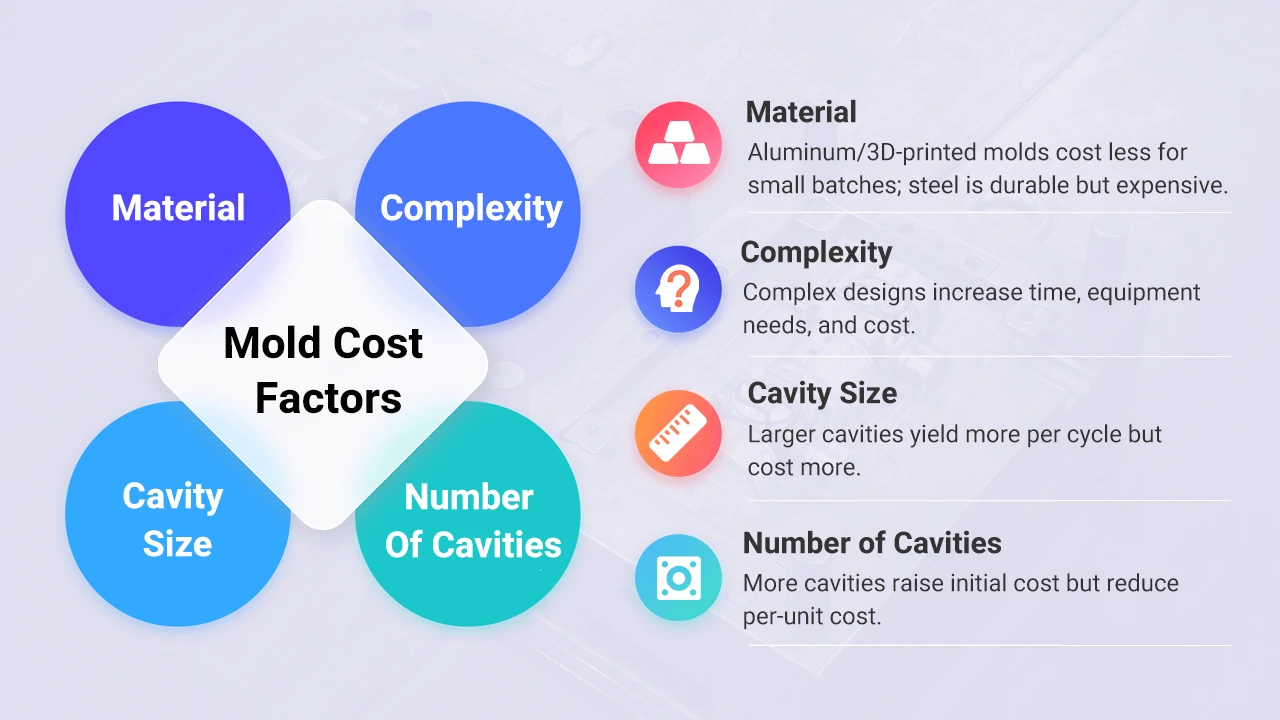 Material

Complexity

Mold Cost Factors

Cavity Size

Number Of Cavities

Material
Aluminum/3D-printed molds cost less for small batches; steel is durable but expensive.

Complexity
Complex designs increase time, equipment needs, and cost.

Cavity Size
Larger cavities yield more per cycle but cost more.

Number of Cavities
More cavities raise initial cost but reduce per-unit cost.